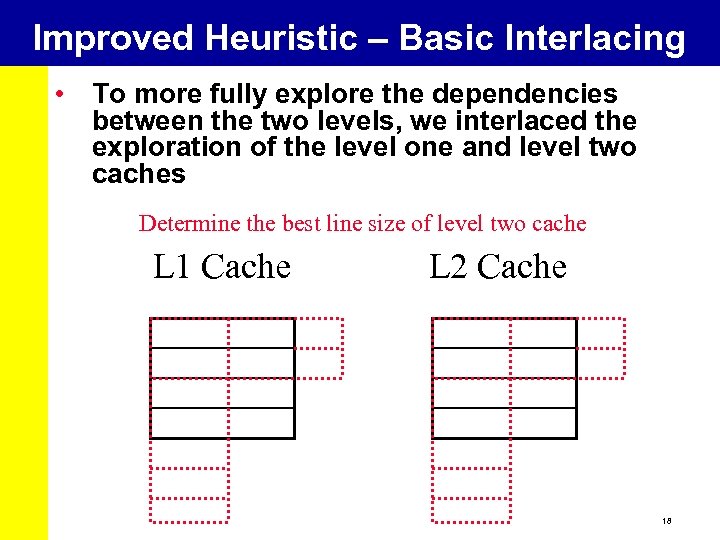 Improved Heuristic – Basic Interlacing

• To more fully explore the dependencies between the two levels, we interlaced the exploration of the level one and level two caches

Determine the best line size of level two cache

L1 Cache

L2 Cache

18